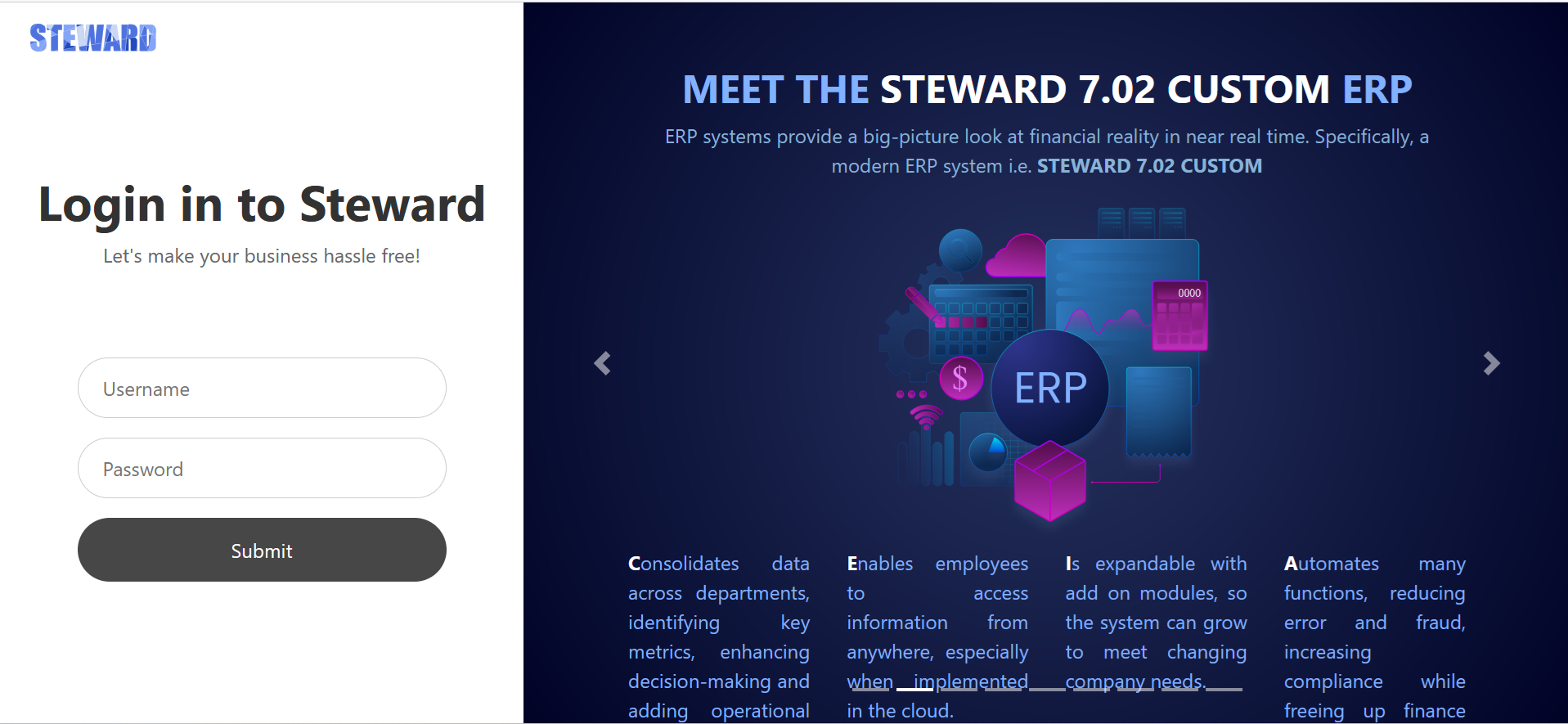 STEWARD

Login in to Steward

Let's make your business hassle free!

Username

Password

Submit

MEET THE STEWARD 7.02 CUSTOM ERP

ERP systems provide a big-picture look at financial reality in near real time. Specifically, a modern ERP system i.e. STEWARD 7.02 CUSTOM

0000

$

ERP

Consolidates data across departments, identifying key metrics, enhancing decision-making and adding operational

Enables employees to access information from anywhere, especially when implemented in the cloud.

Is expandable with add on modules, so the system can grow to meet changing company needs.

Automates many functions, reducing error and fraud, increasing compliance while freeing up finance